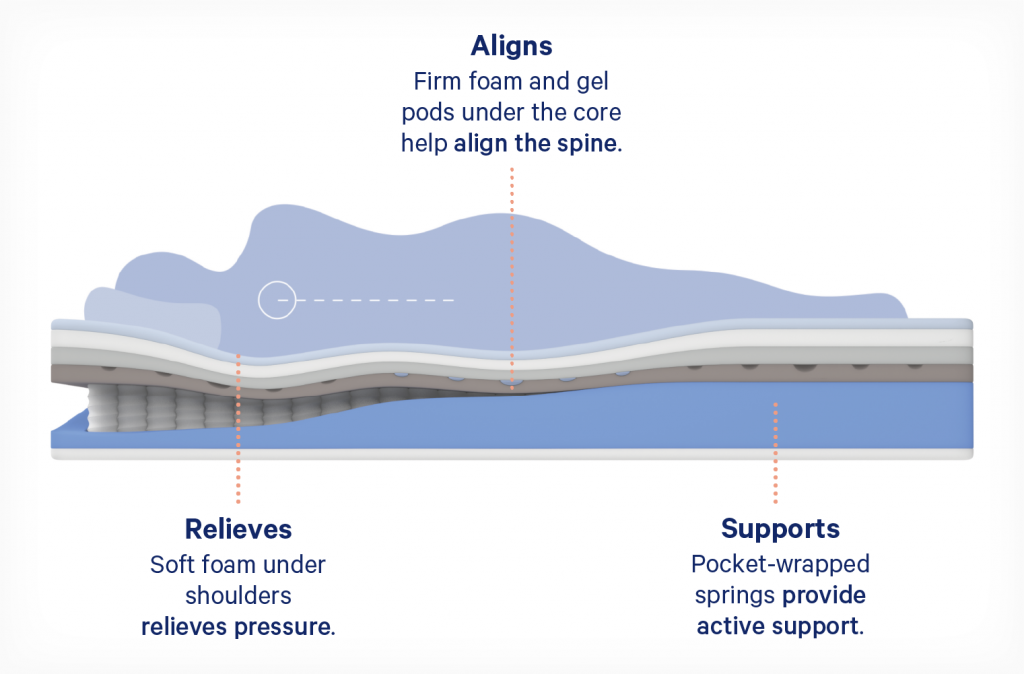 Aligns
Firm foam and gel pods under the core help align the spine.

Relieves
Soft foam under shoulders relieves pressure.

Supports
Pocket-wrapped springs provide active support.